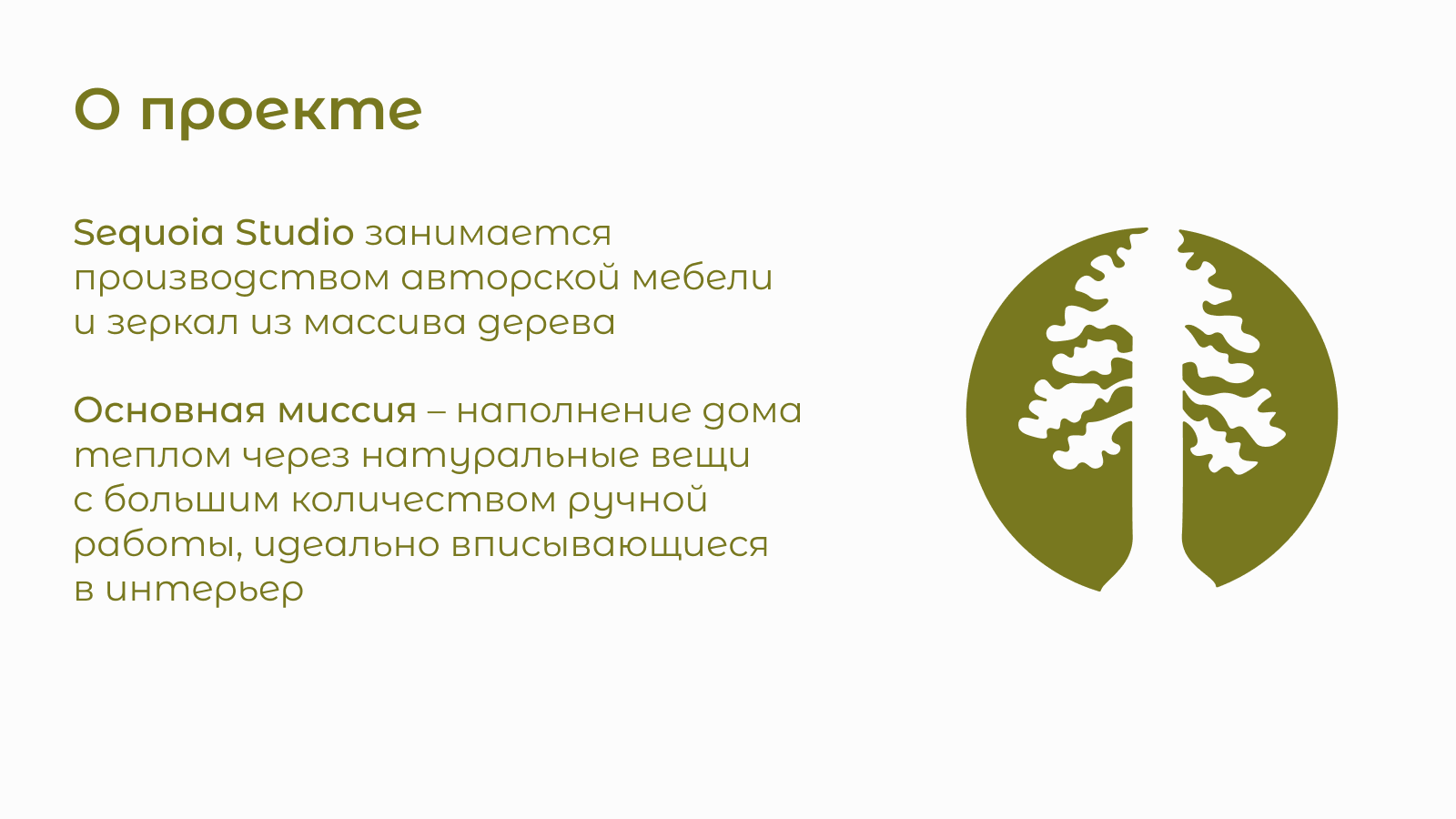 О проекте

Sequoia Studio занимается производством авторской мебели и зеркал из массива дерева

Основная миссия – наполнение дома теплом через натуральные вещи с большим количеством ручной работы, идеально вписывающиеся в интерьер